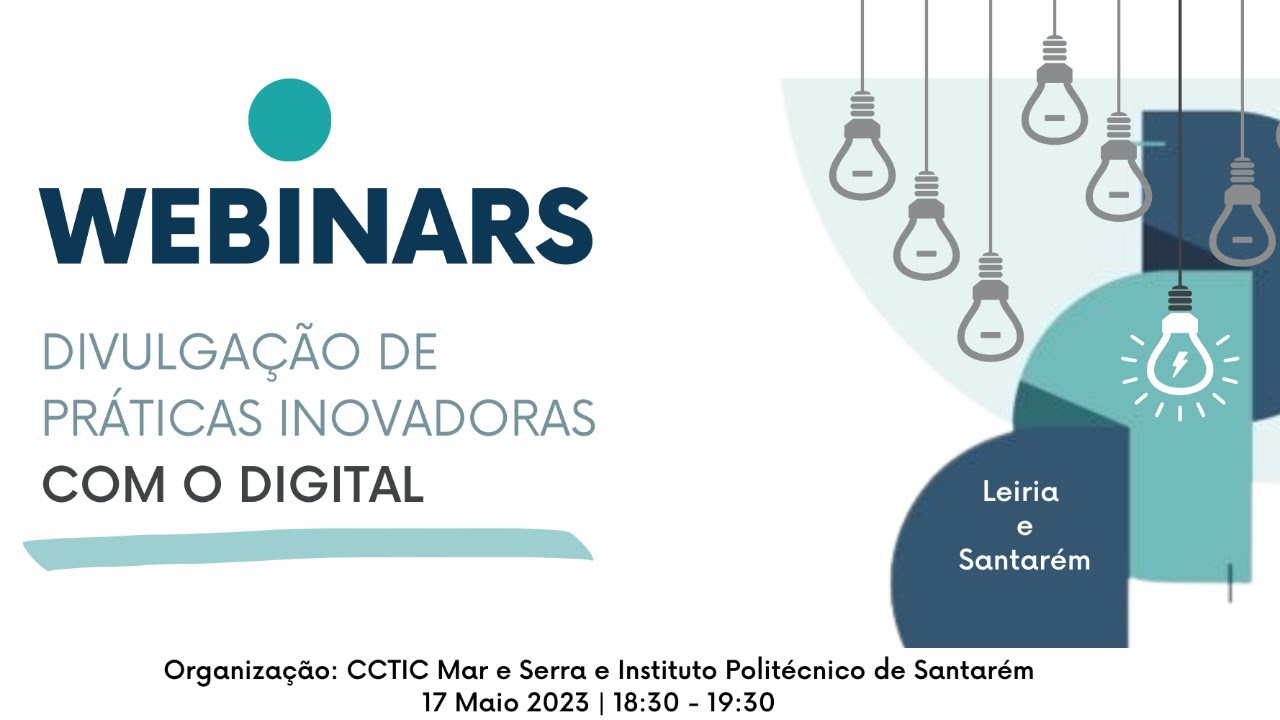 WEBINARS

DIVULGAÇÃO DE PRÁTICAS INOVADORAS COM O DIGITAL

Leiria e Santarém

Organização: CCTIC Mar e Serra e Instituto Politécnico de Santarém
17 Maio 2023 | 18:30 - 19:30